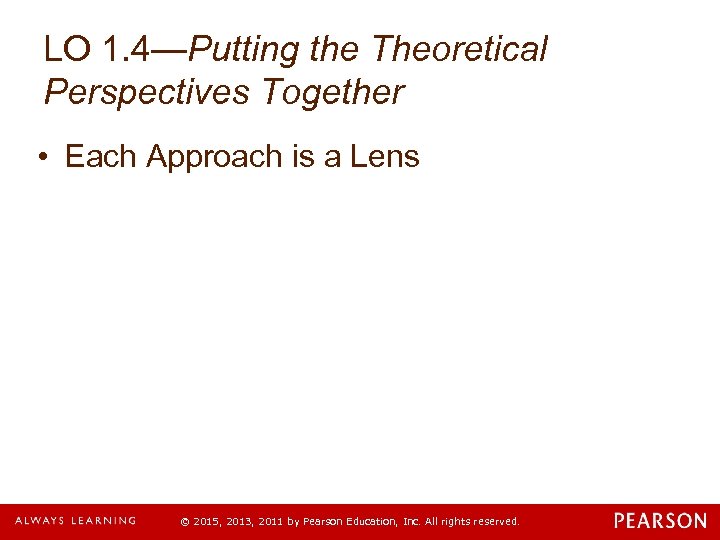 LO 1.4—Putting the Theoretical Perspectives Together

• Each Approach is a Lens

ALWAYS LEARNING © 2015, 2013, 2011 by Pearson Education, Inc. All rights reserved. PEARSON